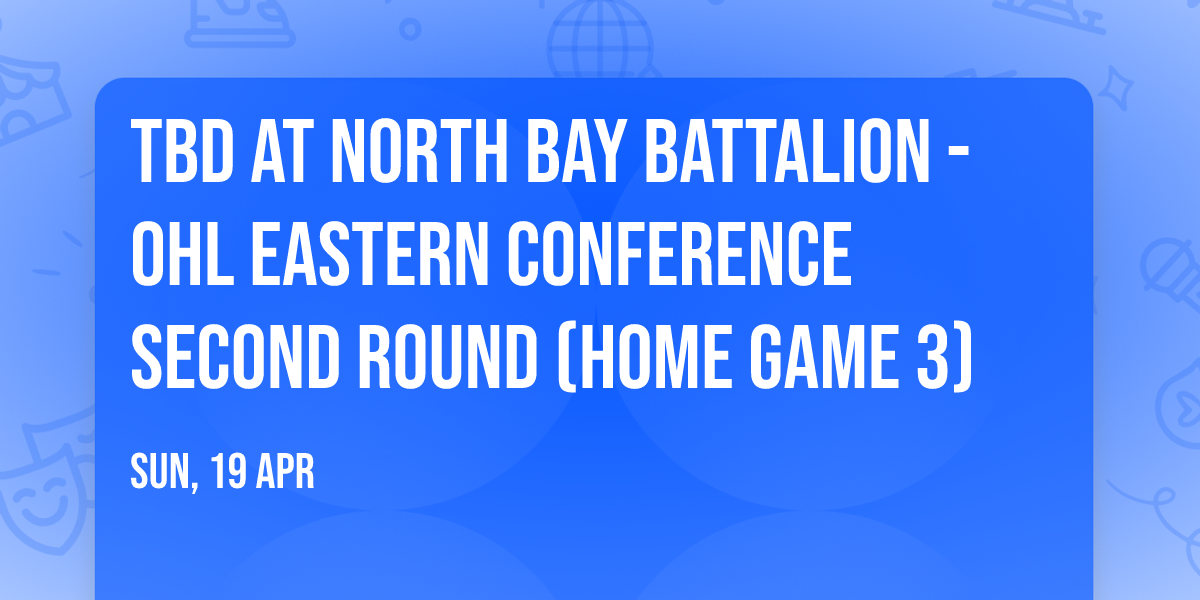 TBD AT NORTH BAY BATTALION - OHL EASTERN CONFERENCE SECOND ROUND (HOME GAME 3)

SUN, 19 APR